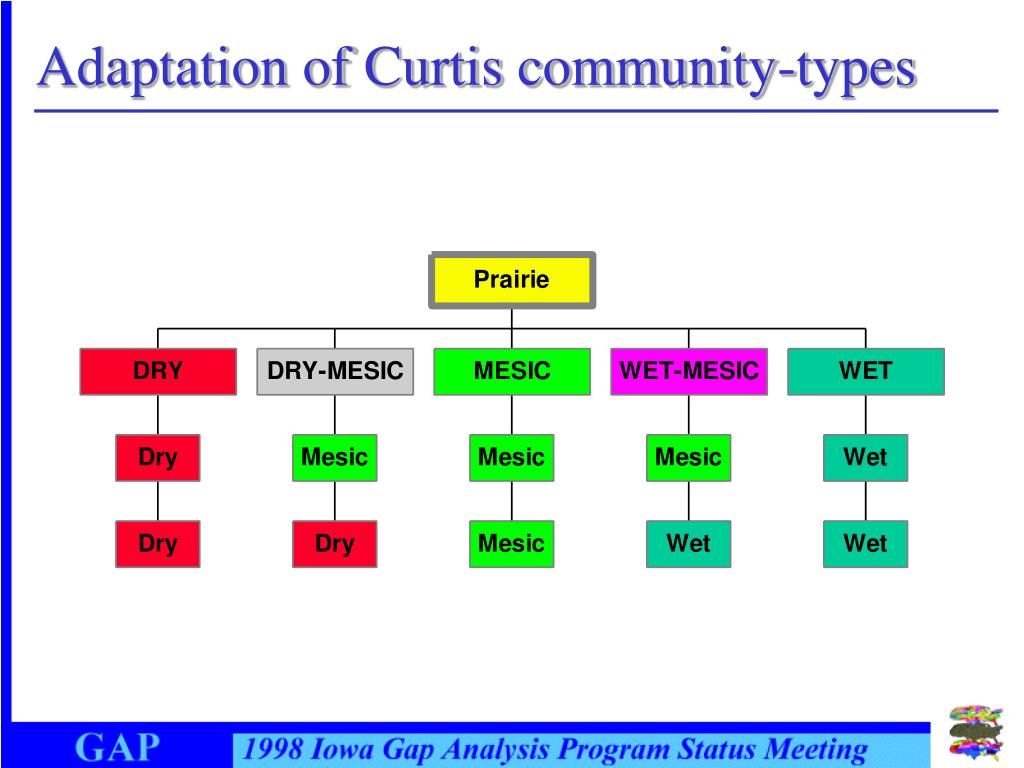 Adaptation of Curtis community-types

Prairie

DRY
DRY-MESIC
MESIC
WET-MESIC
WET

Dry
Mesic
Mesic
Mesic
Wet

Dry
Dry
Mesic
Wet
Wet

GAP
1998 Iowa Gap Analysis Program Status Meeting